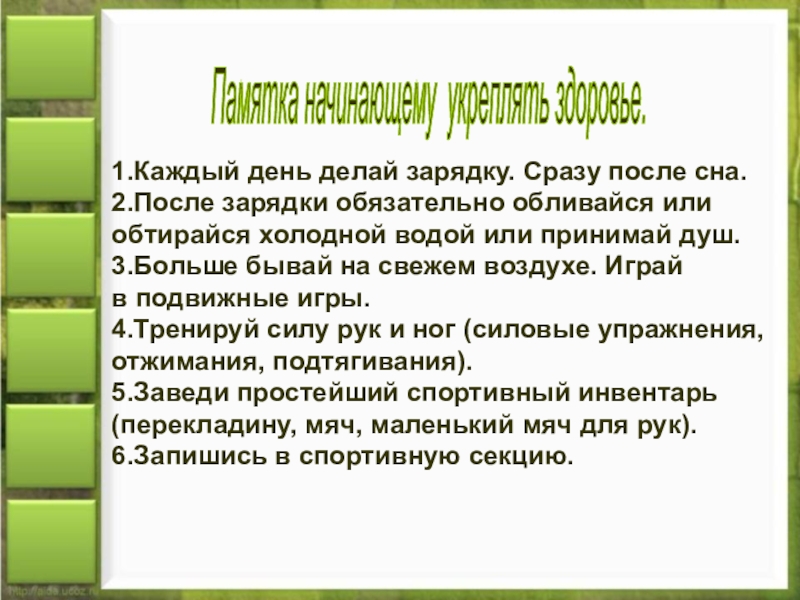 Памятка начинающему укреплять здоровье.

1.Каждый день делай зарядку. Сразу после сна.
2.После зарядки обязательно обливайся или обтирайся холодной водой или принимай душ.
3.Больше бывай на свежем воздухе. Играй в подвижные игры.
4.Тренируй силу рук и ног (силовые упражнения, отжимания, подтягивания).
5.Заведи простейший спортивный инвентарь (перекладину, мяч, маленький мяч для рук).
6.Запишись в спортивную секцию.

http://aida.ucoz.ru